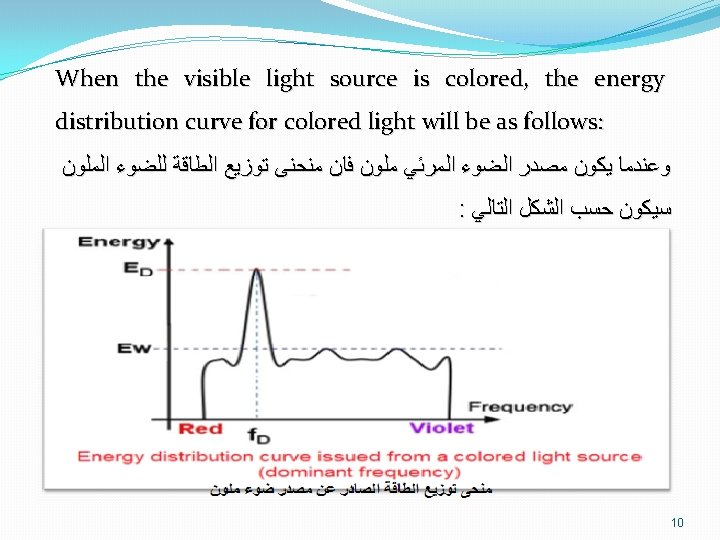 When the visible light source is colored, the energy distribution curve for colored light will be as follows:

وعندما يكون مصدر الضوء المرئي ملون فان منحنى توزيع الطاقة للضوء الملون سيكون حسب الشكل التالي :

Energy

$E_D$

Ew

Frequency

Red

$f_D$

Violet

Energy distribution curve issued from a colored light source (dominant frequency)

منحى توزيع الطاقة الصادر عن مصدر ضوء ملون

10